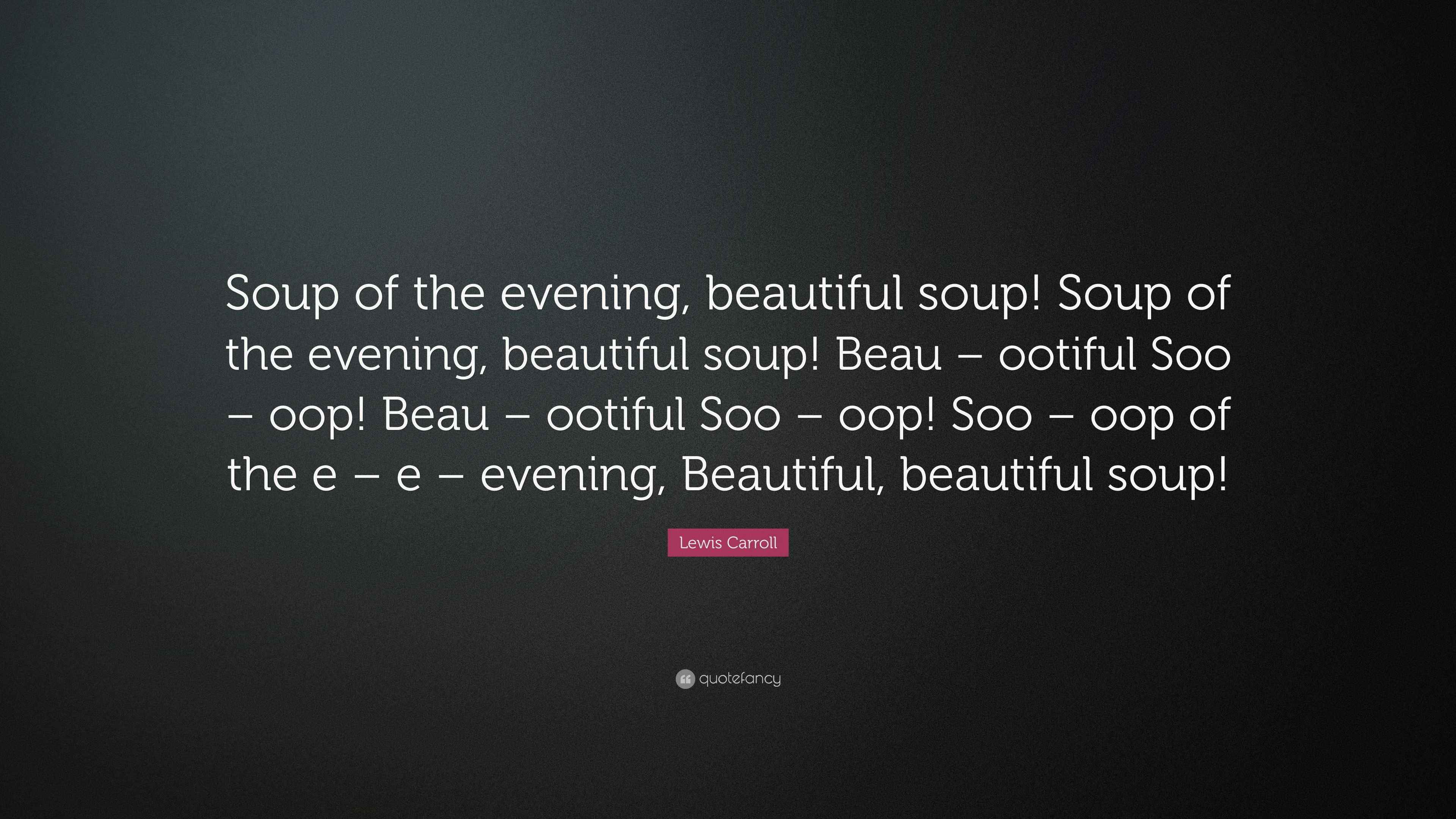 Soup of the evening, beautiful soup! Soup of the evening, beautiful soup! Beau – ootiful Soo – oop! Beau – ootiful Soo – oop! Soo – oop of the e – e – evening, Beautiful, beautiful soup!

Lewis Carroll

quotefancy